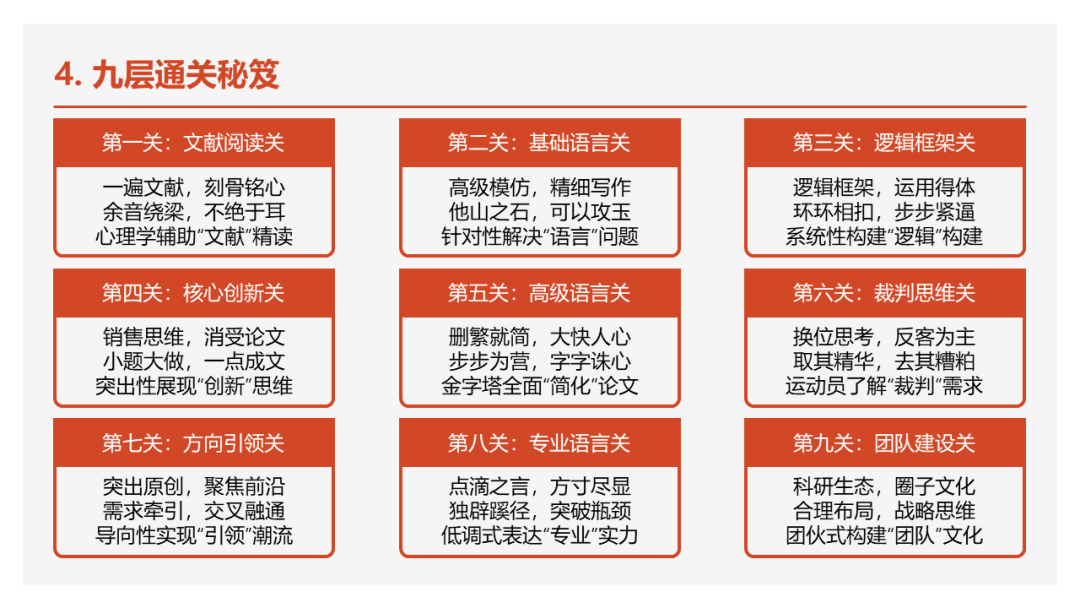 4. 九层通关秘笈

第一关：文献阅读关

一遍文献，刻骨铭心
余音绕梁，不绝于耳
心理学辅助“文献”精读

第二关：基础语言关

高级模仿，精细写作
他山之石，可以攻玉
针对性解决“语言”问题

第三关：逻辑框架关

逻辑框架，运用得体
环环相扣，步步紧逼
系统性构建“逻辑”构建

第四关：核心创新关

销售思维，消受论文
小题大做，一点成文
突出性展现“创新”思维

第五关：高级语言关

删繁就简，大快人心
步步为营，字字诛心
金字塔全面“简化”论文

第六关：裁判思维关

换位思考，反客为主
取其精华，去其糟粕
运动员了解“裁判”需求

第七关：方向引领关

突出原创，聚焦前沿
需求牵引，交叉融通
导向性实现“引领”潮流

第八关：专业语言关

点滴之言，方寸尽显
独辟蹊径，突破瓶颈
低调式表达“专业”实力

第九关：团队建设关

科研生态，圈子文化
合理布局，战略思维
团伙式构建“团队”文化